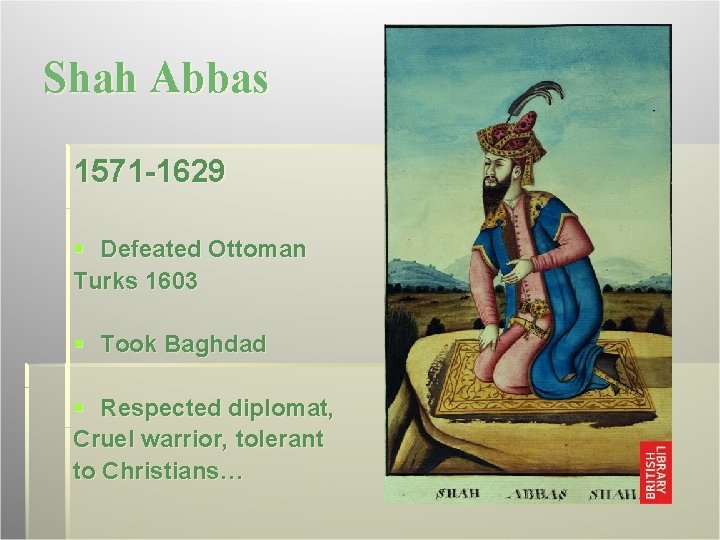 Shah Abbas

1571-1629

▪ Defeated Ottoman Turks 1603

▪ Took Baghdad

▪ Respected diplomat, Cruel warrior, tolerant to Christians…

SHAH ABBAS SHAH

BRITISH LIBRARY